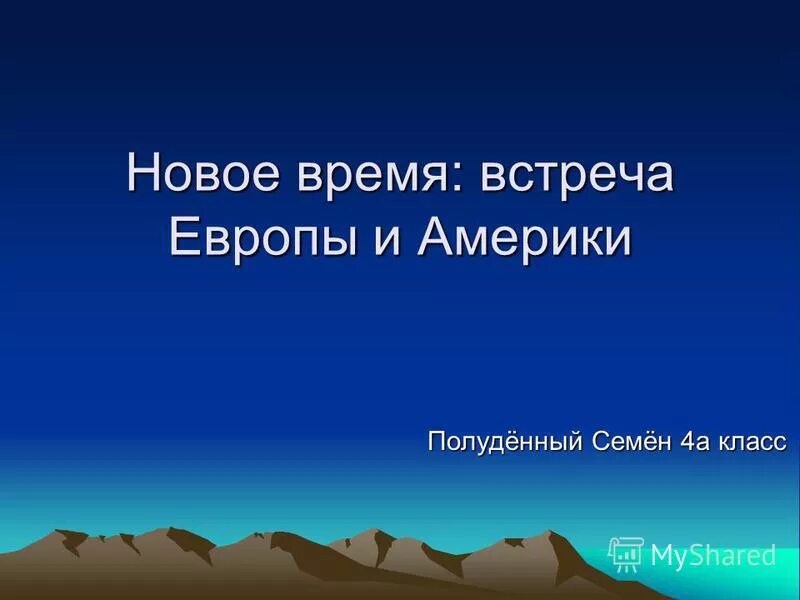 Новое время: встреча Европы и Америки

Полудённый Семён 4а класс

MyShared